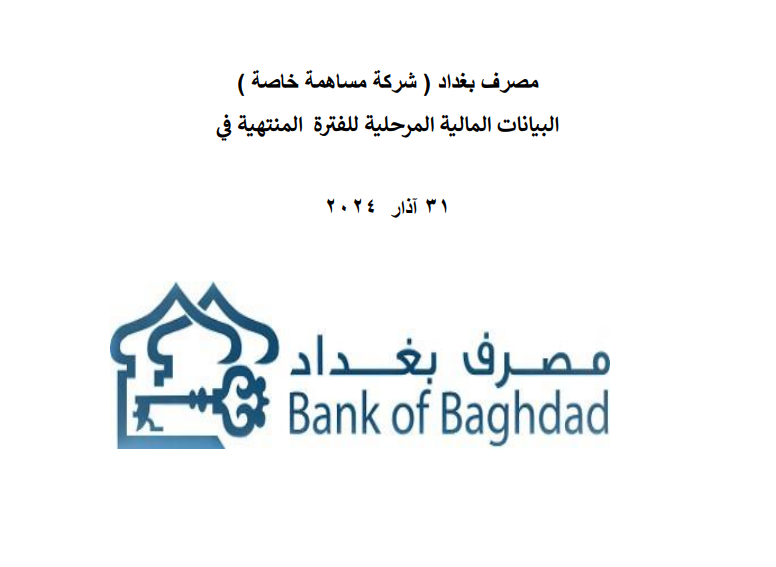 مصرف بغداد ( شركة مساهمة خاصة )
البيانات المالية المرحلية للفترة المنتهية في

٣١ آذار ٢٠٢٤

مصرف بغداد
Bank of Baghdad